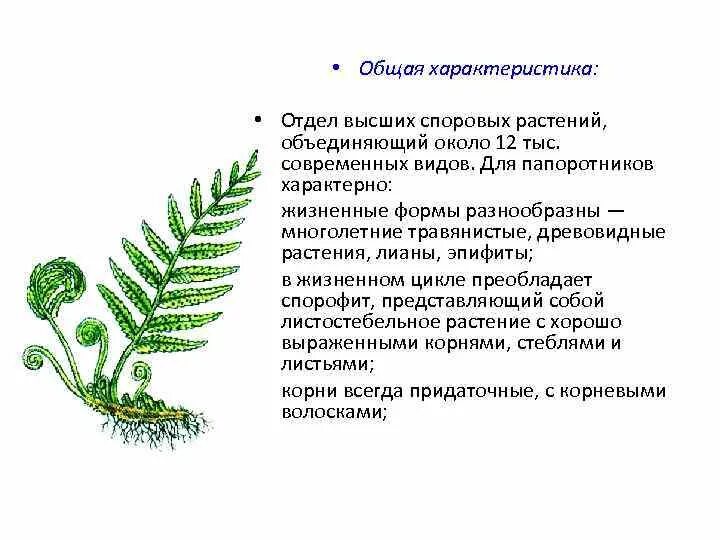 • Общая характеристика:

• Отдел высших споровых растений, объединяющий около 12 тыс. современных видов. Для папоротников характерно:

жизненные формы разнообразны — многолетние травянистые, древовидные растения, лианы, эпифиты;

в жизненном цикле преобладает спорофит, представляющий собой листостебельное растение с хорошо выраженными корнями, стеблями и листьями;

корни всегда придаточные, с корневыми волосками;